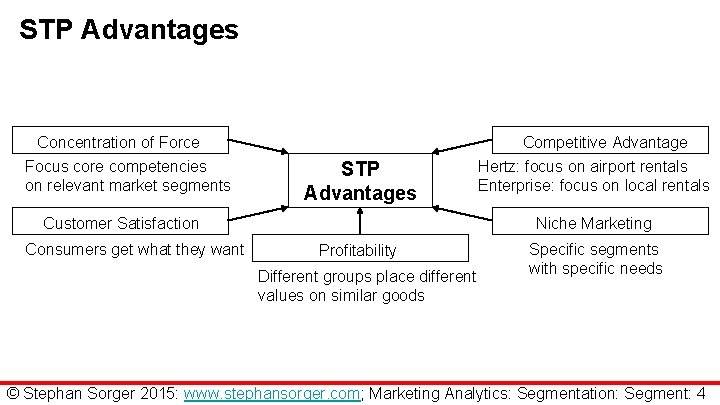 STP Advantages

Concentration of Force

Focus core competencies on relevant market segments

Customer Satisfaction

Consumers get what they want

STP Advantages

Profitability

Different groups place different values on similar goods

Competitive Advantage

Hertz: focus on airport rentals
Enterprise: focus on local rentals

Niche Marketing

Specific segments with specific needs

© Stephan Sorger 2015: www.stephansorger.com; Marketing Analytics: Segmentation: Segment: 4